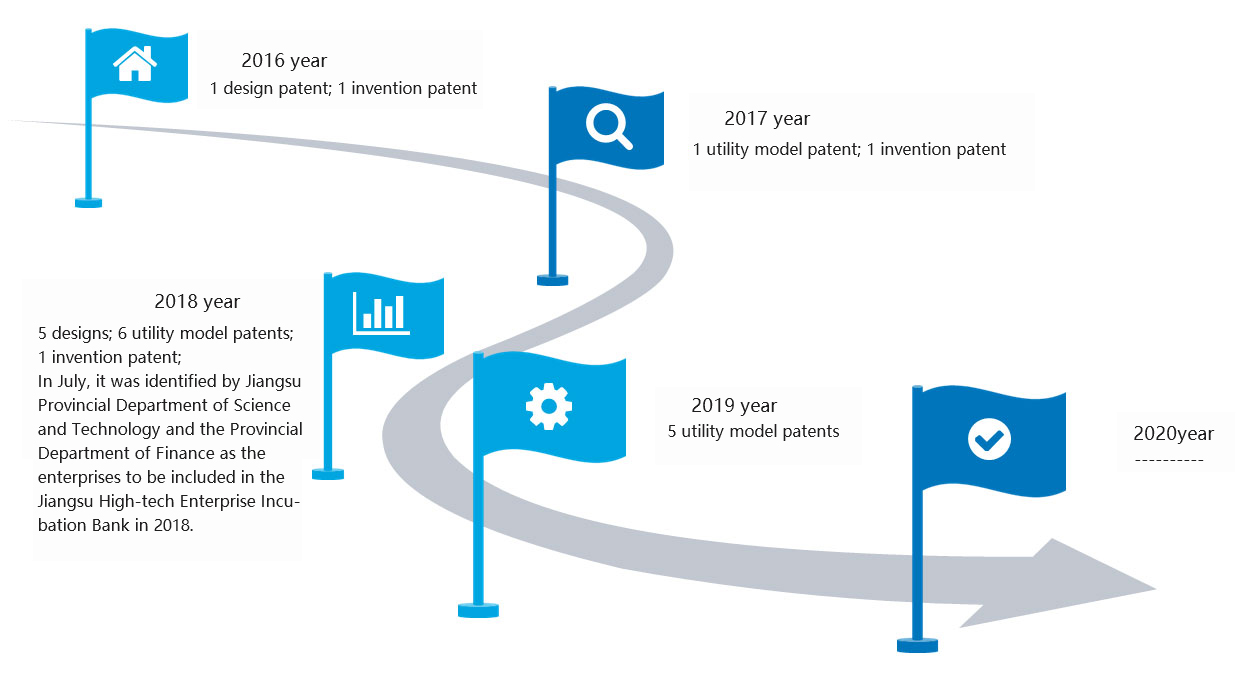 2016 year
1 design patent; 1 invention patent

2017 year
1 utility model patent; 1 invention patent

2018 year
5 designs; 6 utility model patents; 1 invention patent;
In July, it was identified by Jiangsu Provincial Department of Science and Technology and the Provincial Department of Finance as the enterprises to be included in the Jiangsu High-tech Enterprise Incubation Bank in 2018.

2019 year
5 utility model patents

2020year
----------